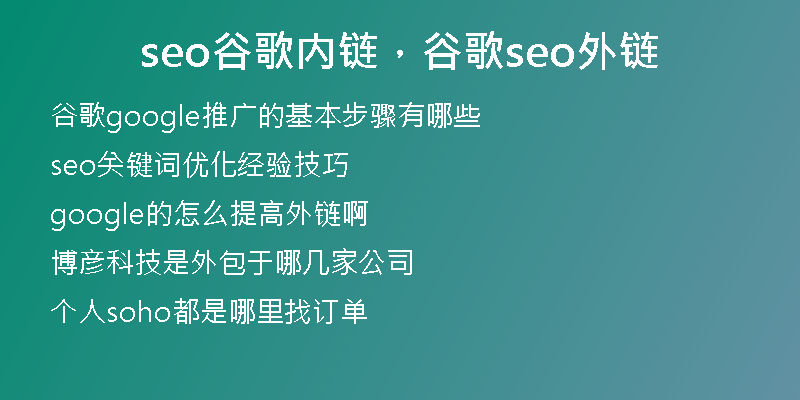 seo谷歌内链，谷歌seo外链

谷歌google推广的基本步骤有哪些

seo关键词优化经验技巧

google的怎么提高外链啊

博彦科技是外包于哪几家公司

个人soho都是哪里找订单